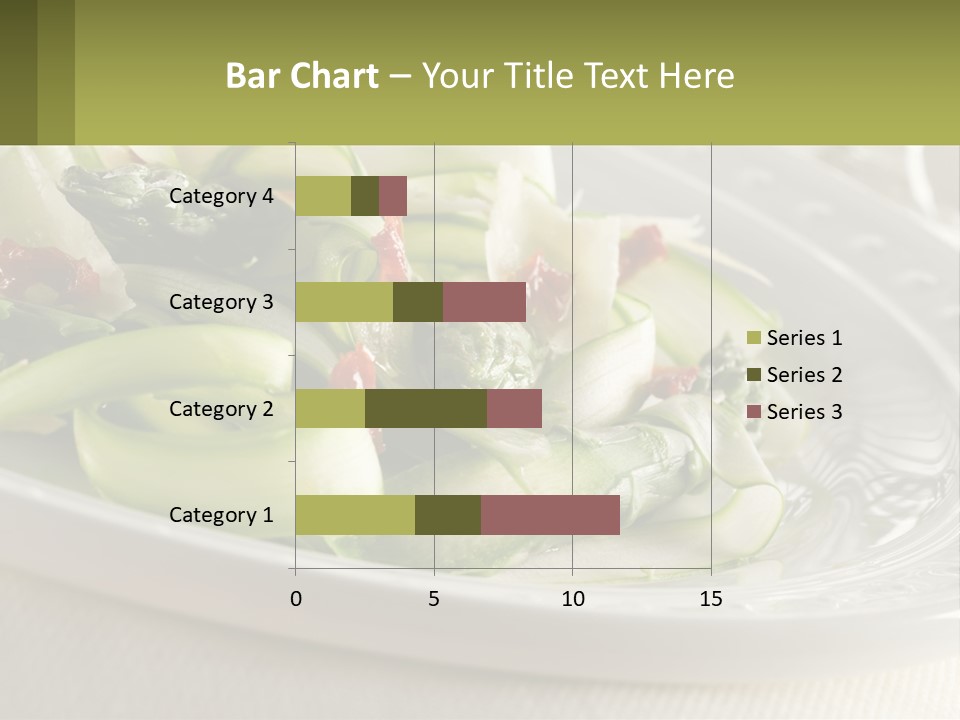 Bar Chart – Your Title Text Here

Category 4
Category 3
Category 2
Category 1

0
5
10
15

Series 1
Series 2
Series 3